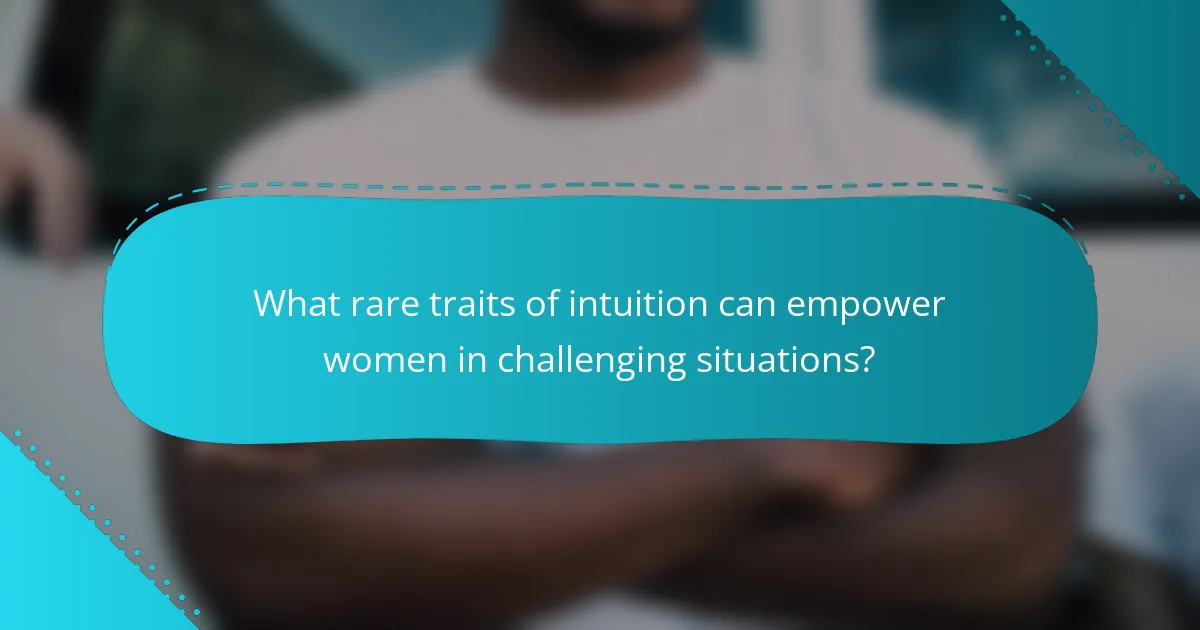 What rare traits of intuition can empower women in challenging situations?